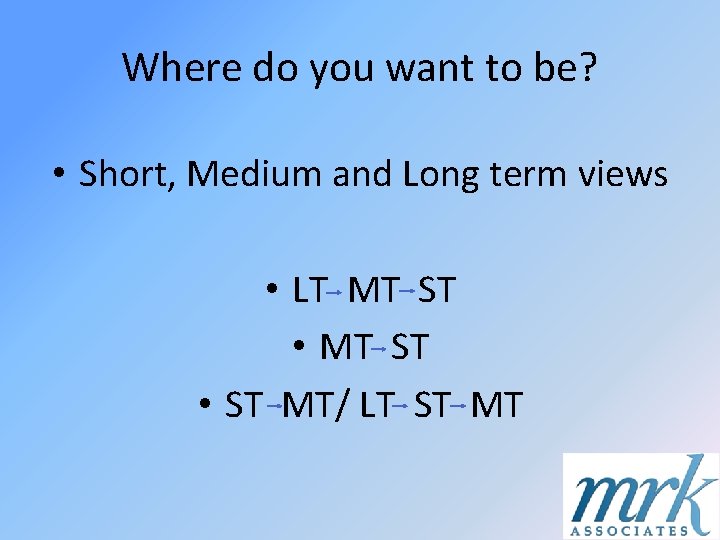 Where do you want to be?

• Short, Medium and Long term views

• LT→MT→ST
• MT→ST
• ST→MT/ LT→ST→MT

mrk
ASSOCIATES